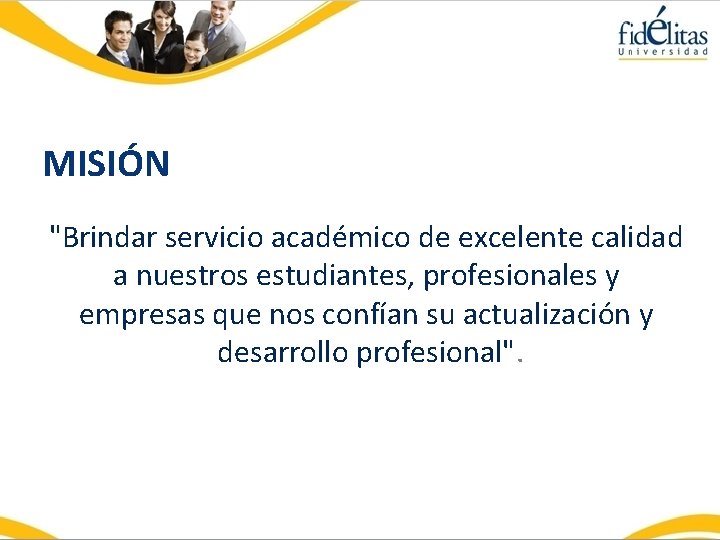 fidélitas
Universidad

MISIÓN

"Brindar servicio académico de excelente calidad a nuestros estudiantes, profesionales y empresas que nos confían su actualización y desarrollo profesional".